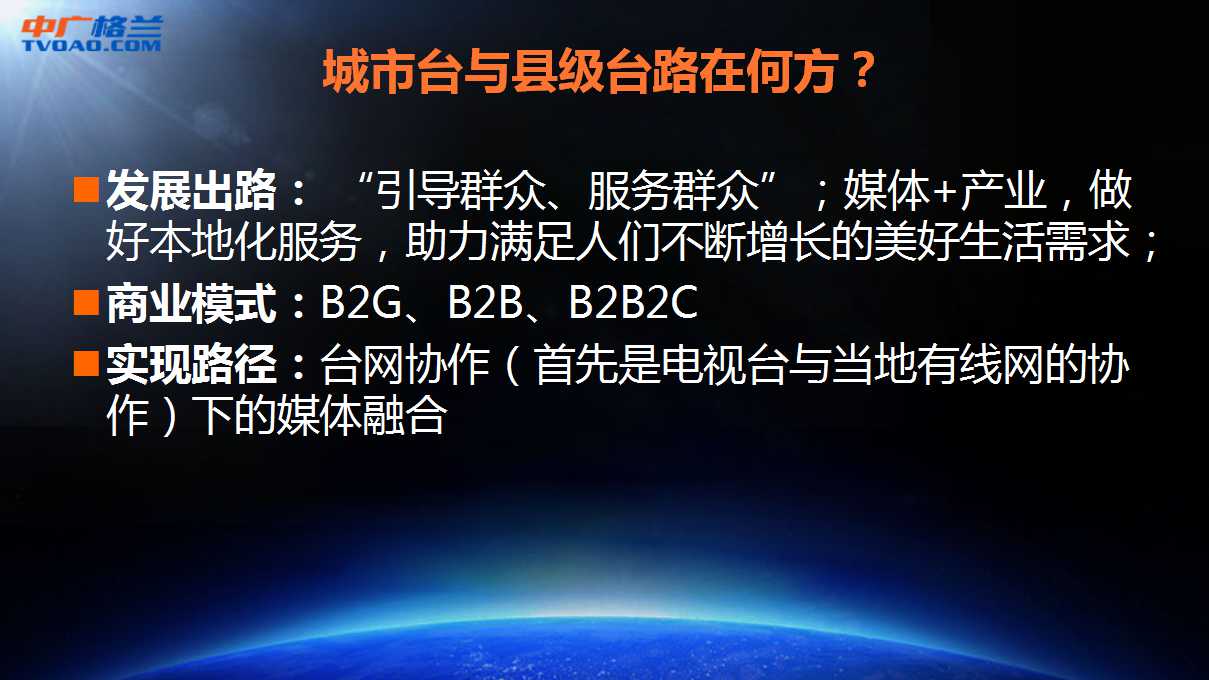 中广格兰
TVOAO.COM

城市台与县级台路在何方？

■发展出路：“引导群众、服务群众”；媒体+产业，做好本地化服务，助力满足人们不断增长的美好生活需求；

■商业模式：B2G、B2B、B2B2C

■实现路径：台网协作（首先是电视台与当地有线网的协作）下的媒体融合